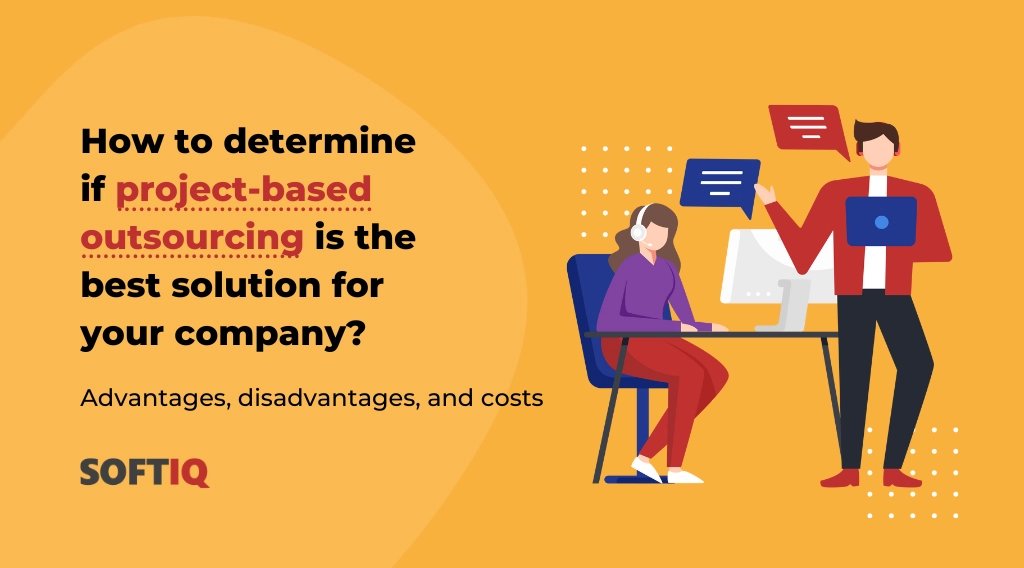 How to determine if project-based outsourcing is the best solution for your company?

Advantages, disadvantages, and costs

SOFTIQ